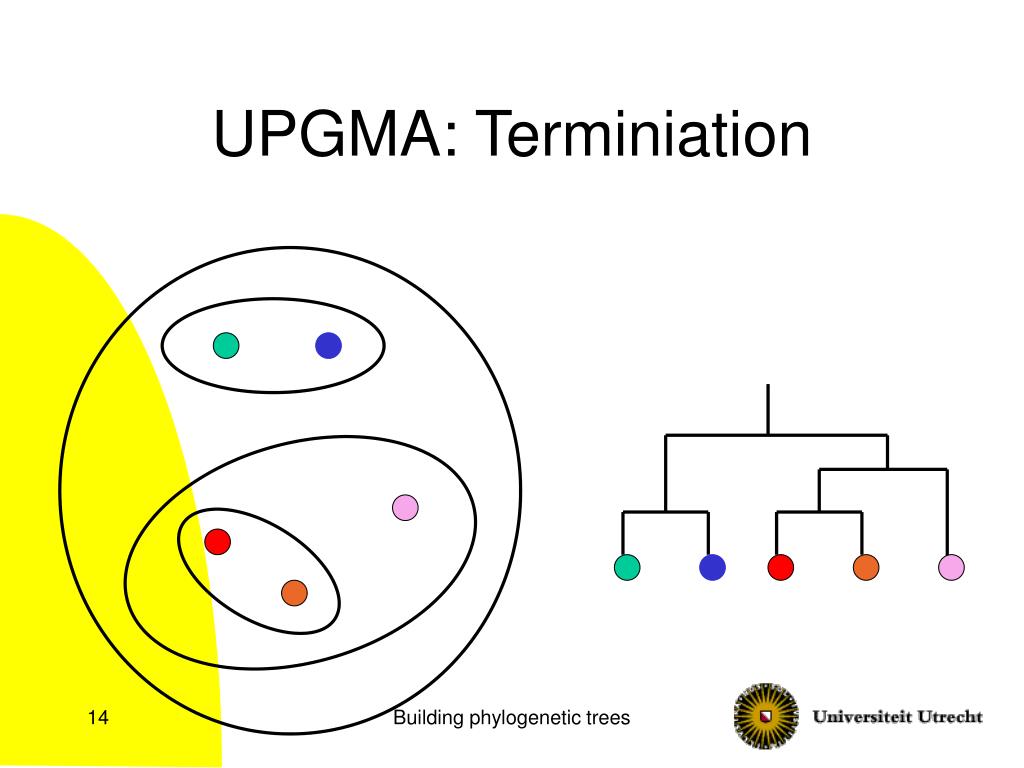 UPGMA: Terminiation

14

Building phylogenetic trees

Universiteit Utrecht